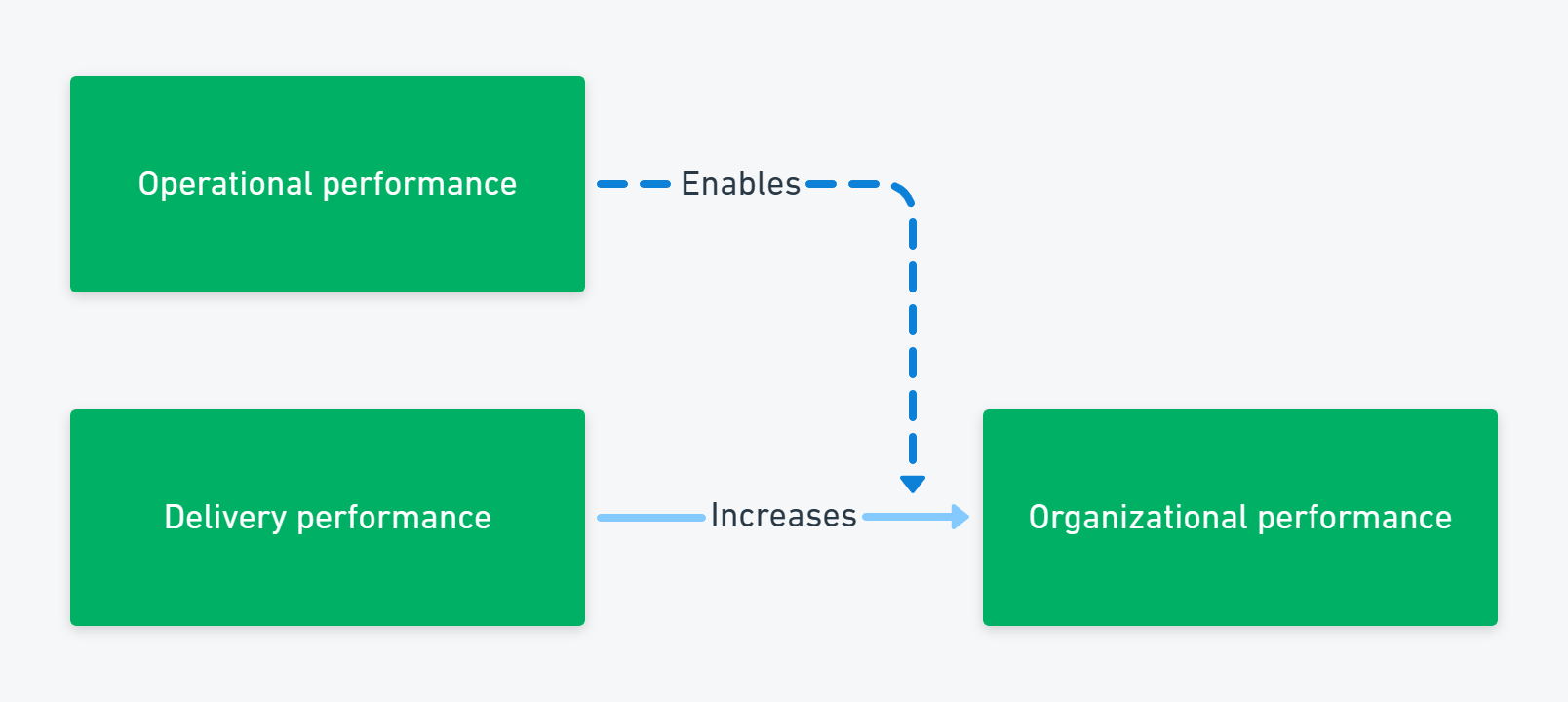 Operational performance

Enables

Delivery performance

Increases

Organizational performance